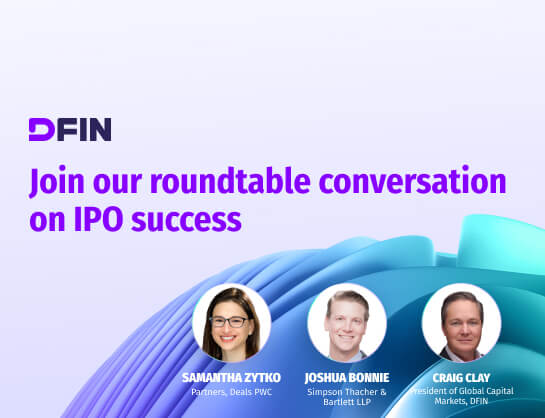 DFIN

Join our roundtable conversation on IPO success

SAMANTHA ZYTKO
Partners, Deals PWC

JOSHUA BONNIE
Simpson Thacher & Bartlett LLP

CRAIG CLAY
President of Global Capital Markets, DFIN